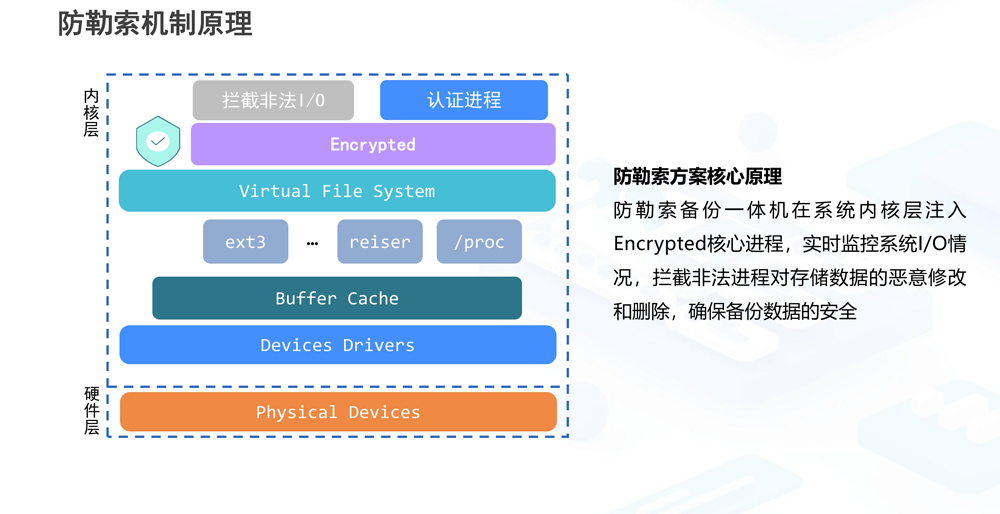 防勒索机制原理

内核层

拦截非法I/O

认证进程

Encrypted

Virtual File System

ext3

…

reiser

/proc

Buffer Cache

Devices Drivers

硬件层

Physical Devices

防勒索方案核心原理

防勒索备份一体机在系统内核层注入Encrypted核心进程，实时监控系统I/O情况，拦截非法进程对存储数据的恶意修改和删除，确保备份数据的安全